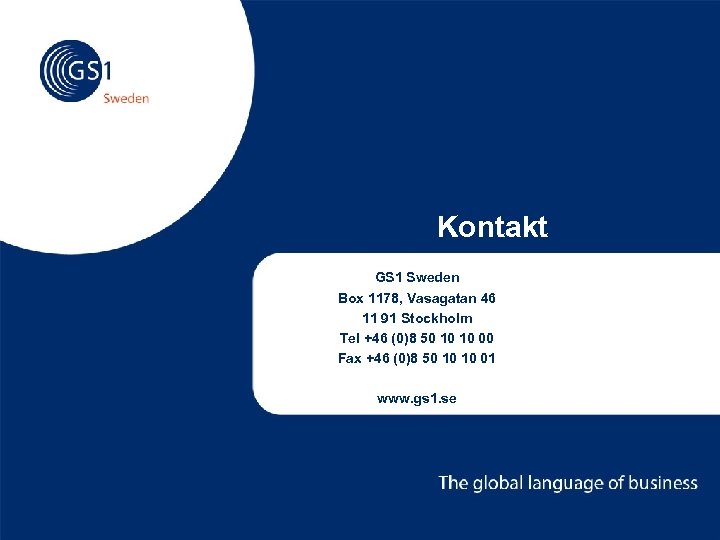 GS1
Sweden

Kontakt

GS1 Sweden
Box 1178, Vasagatan 46
11 91 Stockholm
Tel +46 (0)8 50 10 10 00
Fax +46 (0)8 50 10 10 01

www.gs1.se

The global language of business